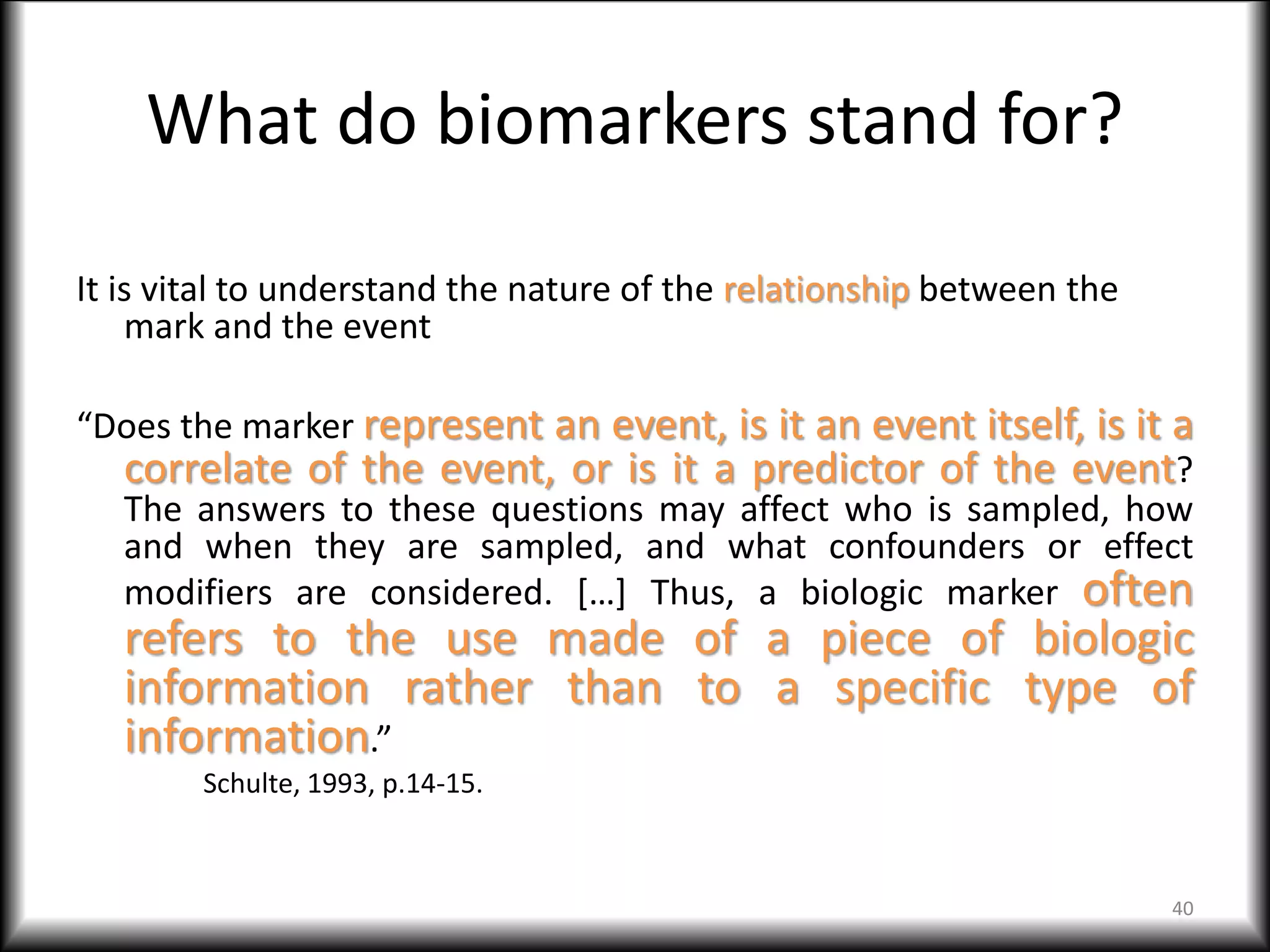 What do biomarkers stand for?

It is vital to understand the nature of the relationship between the mark and the event

“Does the marker represent an event, is it an event itself, is it a correlate of the event, or is it a predictor of the event? The answers to these questions may affect who is sampled, how and when they are sampled, and what confounders or effect modifiers are considered. […] Thus, a biologic marker often refers to the use made of a piece of biologic information rather than to a specific type of information.”

Schulte, 1993, p.14-15.

40